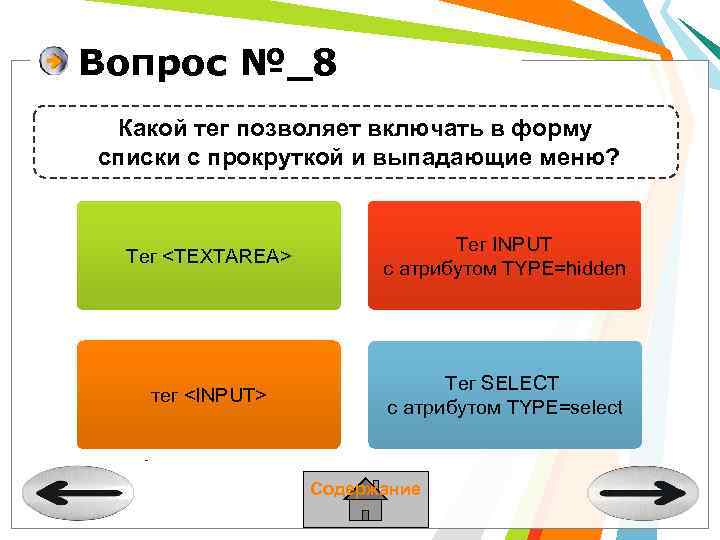 Вопрос №_8

Какой тег позволяет включать в форму списки с прокруткой и выпадающие меню?

Тег <TEXTAREA>

Тег INPUT с атрибутом TYPE=hidden

тег <INPUT>

Тег SELECT с атрибутом TYPE=select

Содержание